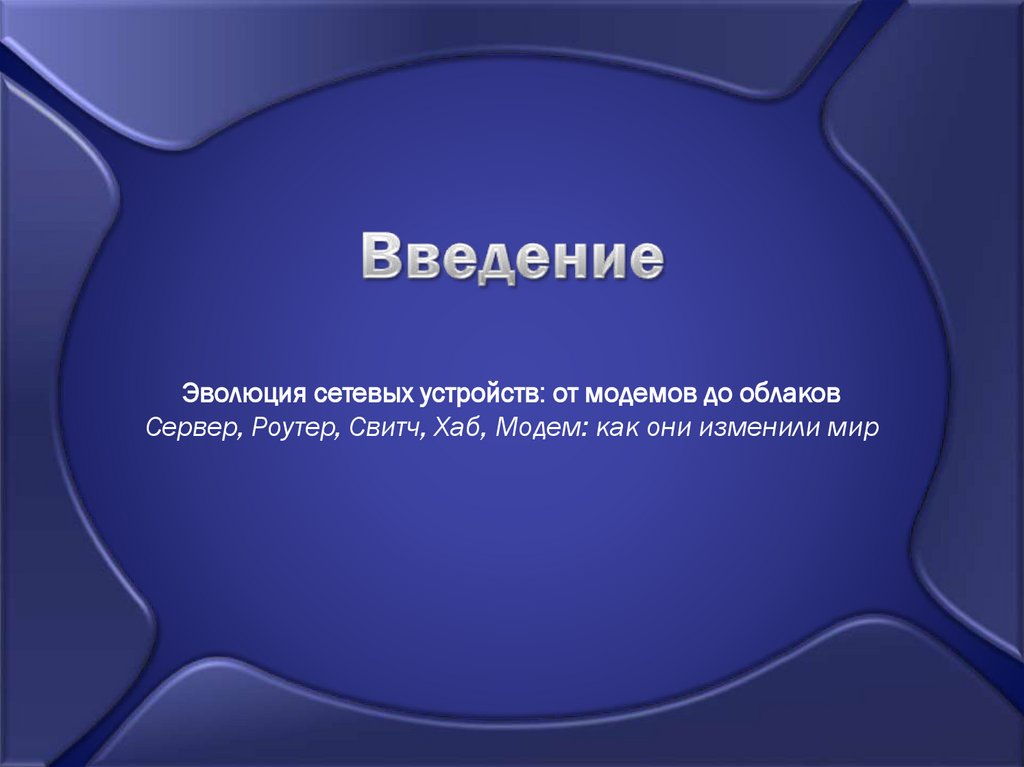 Введение

Эволюция сетевых устройств: от модемов до облаков
Сервер, Роутер, Свитч, Хаб, Модем: как они изменили мир